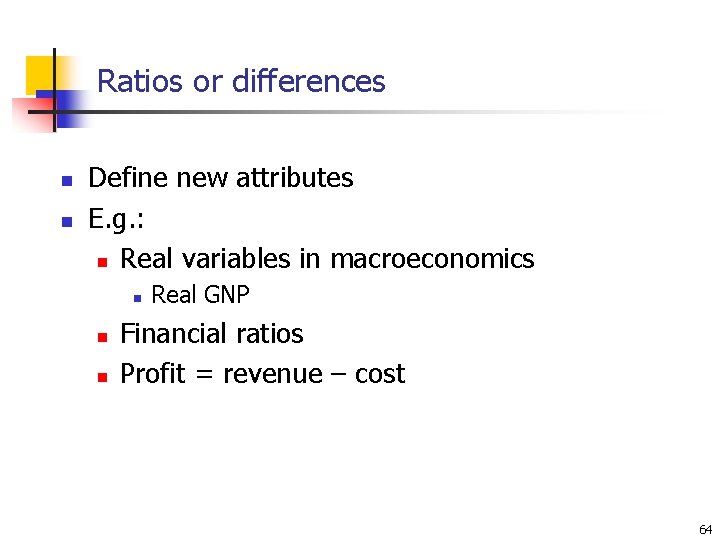 Ratios or differences

- Define new attributes
- E.g.:
  - Real variables in macroeconomics
    - Real GNP
  - Financial ratios
  - Profit = revenue – cost

64